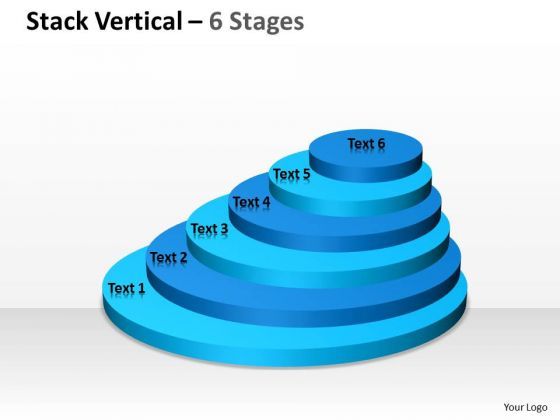 Stack Vertical – 6 Stages

Text 6
Text 5
Text 4
Text 3
Text 2
Text 1

Your Logo